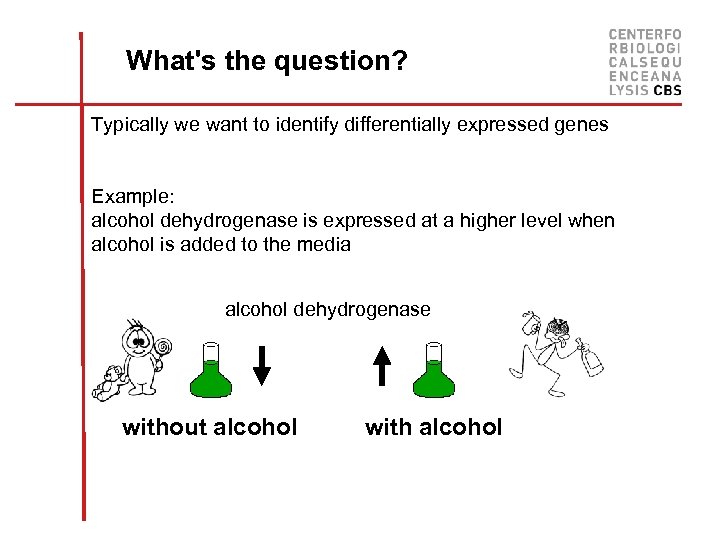 What's the question?

CENTERFO
RBIOLOGI
CALSEQU
ENCEANA
LYSIS CBS

Typically we want to identify differentially expressed genes

Example:
alcohol dehydrogenase is expressed at a higher level when alcohol is added to the media

alcohol dehydrogenase

without alcohol

with alcohol